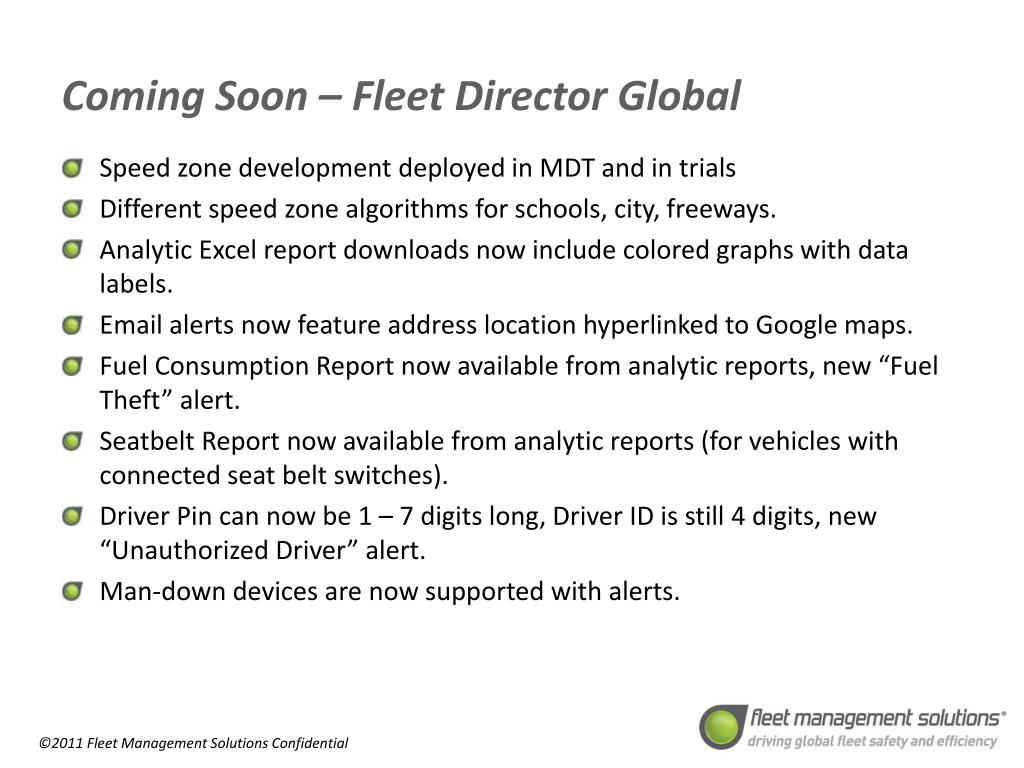 Coming Soon – Fleet Director Global

Speed zone development deployed in MDT and in trials

Different speed zone algorithms for schools, city, freeways.

Analytic Excel report downloads now include colored graphs with data labels.

Email alerts now feature address location hyperlinked to Google maps.

Fuel Consumption Report now available from analytic reports, new “Fuel Theft” alert.

Seatbelt Report now available from analytic reports (for vehicles with connected seat belt switches).

Driver Pin can now be 1 – 7 digits long, Driver ID is still 4 digits, new “Unauthorized Driver” alert.

Man-down devices are now supported with alerts.

©2011 Fleet Management Solutions Confidential

fleet management solutions®
driving global fleet safety and efficiency